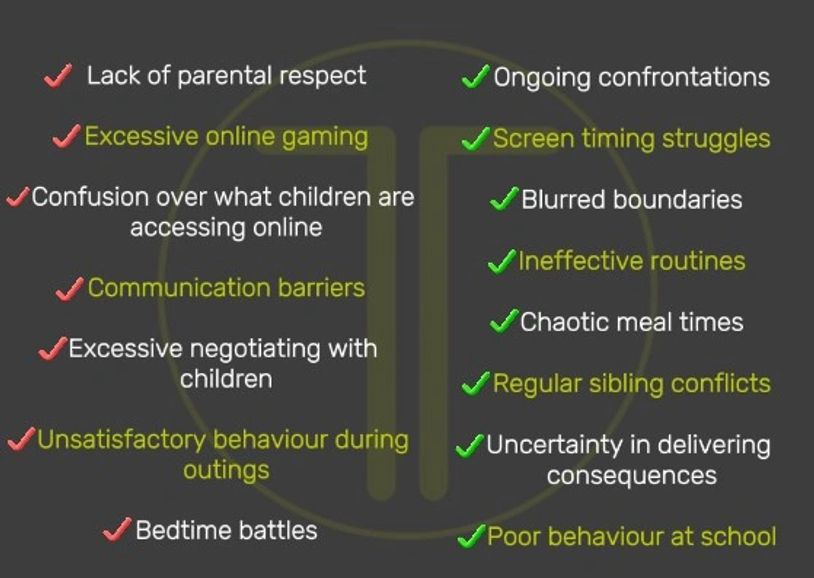 ✓ Lack of parental respect

✓ Excessive online gaming

✓ Confusion over what children are accessing online

✓ Communication barriers

✓ Excessive negotiating with children

✓ Unsatisfactory behaviour during outings

✓ Bedtime battles

✓ Ongoing confrontations

✓ Screen timing struggles

✓ Blurred boundaries

✓ Ineffective routines

✓ Chaotic meal times

✓ Regular sibling conflicts

✓ Uncertainty in delivering consequences

✓ Poor behaviour at school